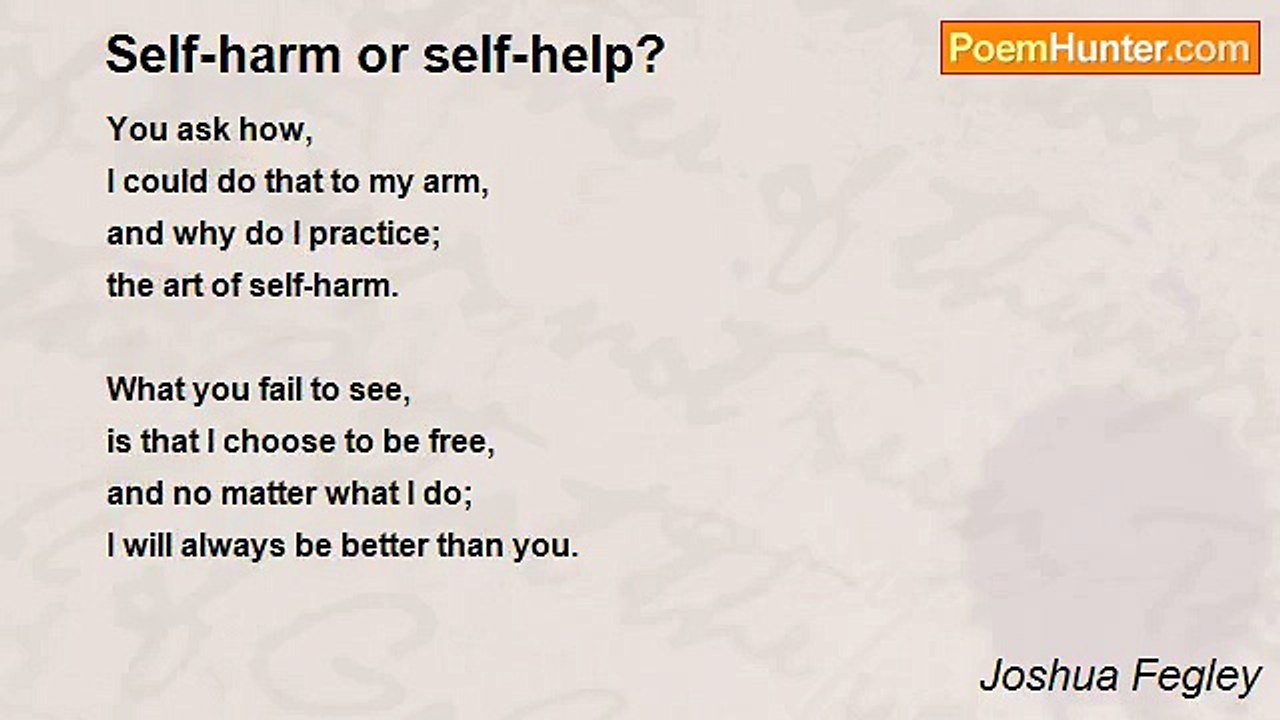 Self-harm or self-help?

PoemHunter.com

You ask how,
I could do that to my arm,
and why do I practice;
the art of self-harm.

What you fail to see,
is that I choose to be free,
and no matter what I do;
I will always be better than you.

Joshua Fegley